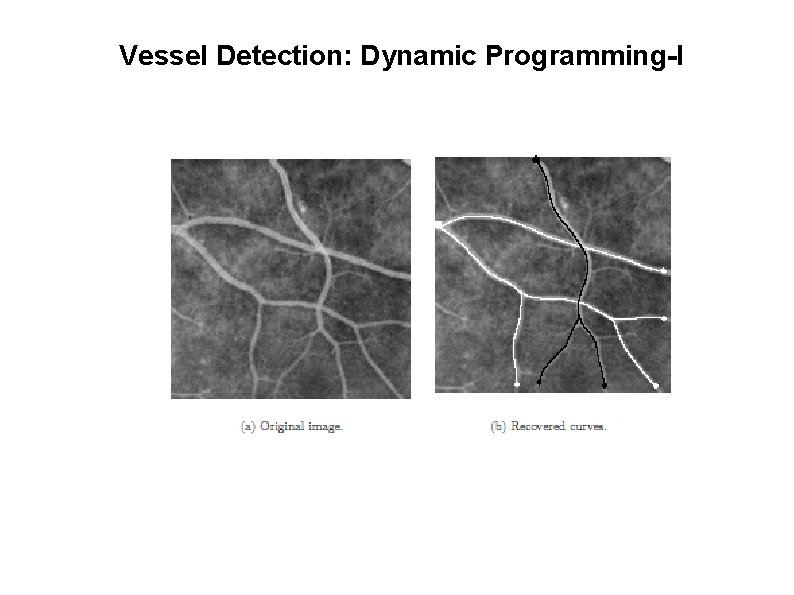 Vessel Detection: Dynamic Programming-I

(a) Original image.

(b) Recovered curves.